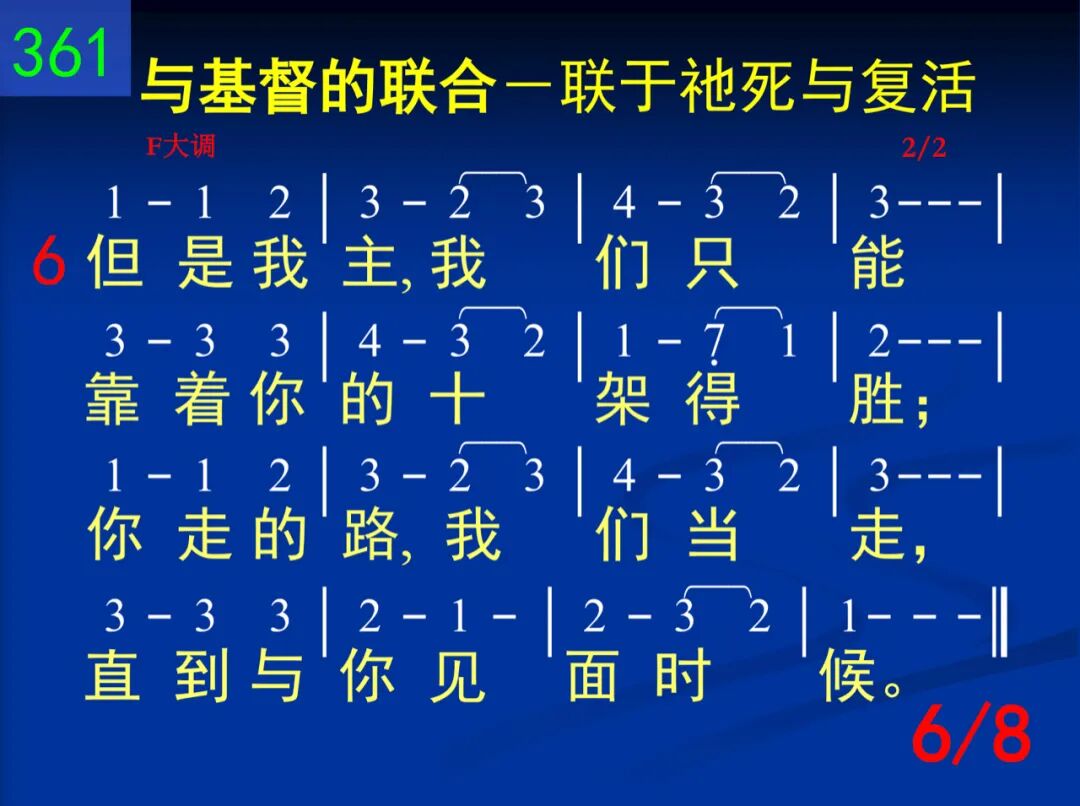 361

与基督的联合－联于祂死与复活

F大调 2/2

1 - 1 2 | 3 - 2 3 | 4 - 3 2 | 3 - - - |

6 但 是 我 主, 我 们 只 能

3 - 3 3 | 4 - 3 2 | 1 - 7 1 | 2 - - - |

靠 着 你 的 十 架 得 胜;

1 - 1 2 | 3 - 2 3 | 4 - 3 2 | 3 - - - |

你 走 的 路, 我 们 当 走,

3 - 3 3 | 2 - 1 - | 2 - 3 2 | 1 - - - ‖

直 到 与 你 见 面 时 候。

6/8